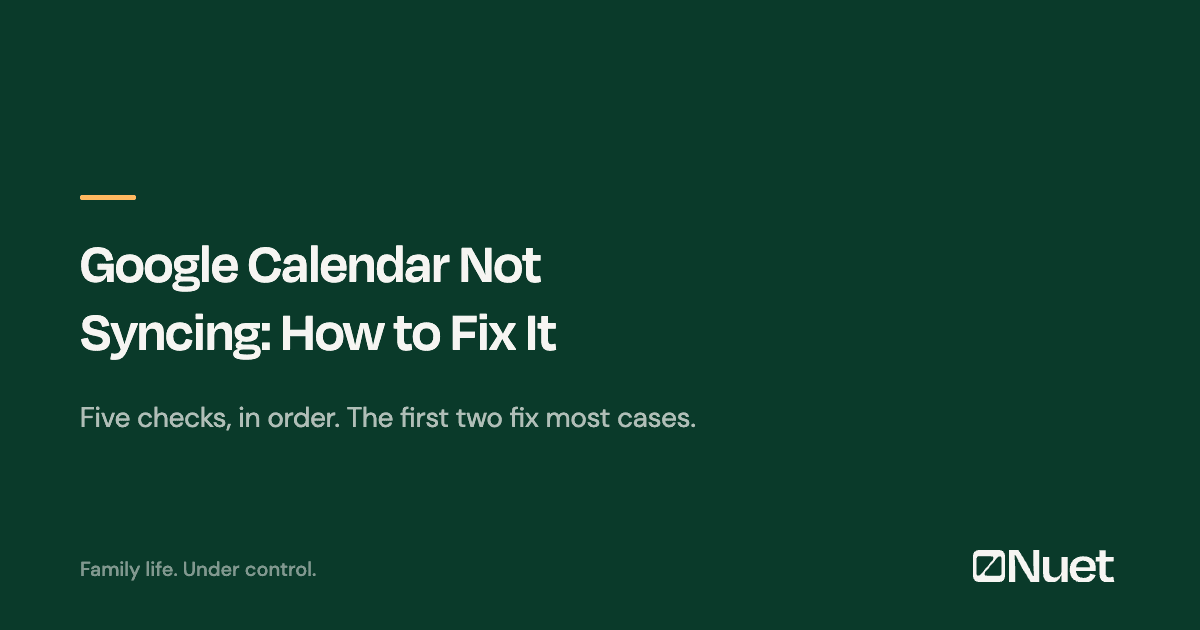 Google Calendar Not Syncing: How to Fix It

Five checks, in order. The first two fix most cases.

Family life. Under control.

Nuet